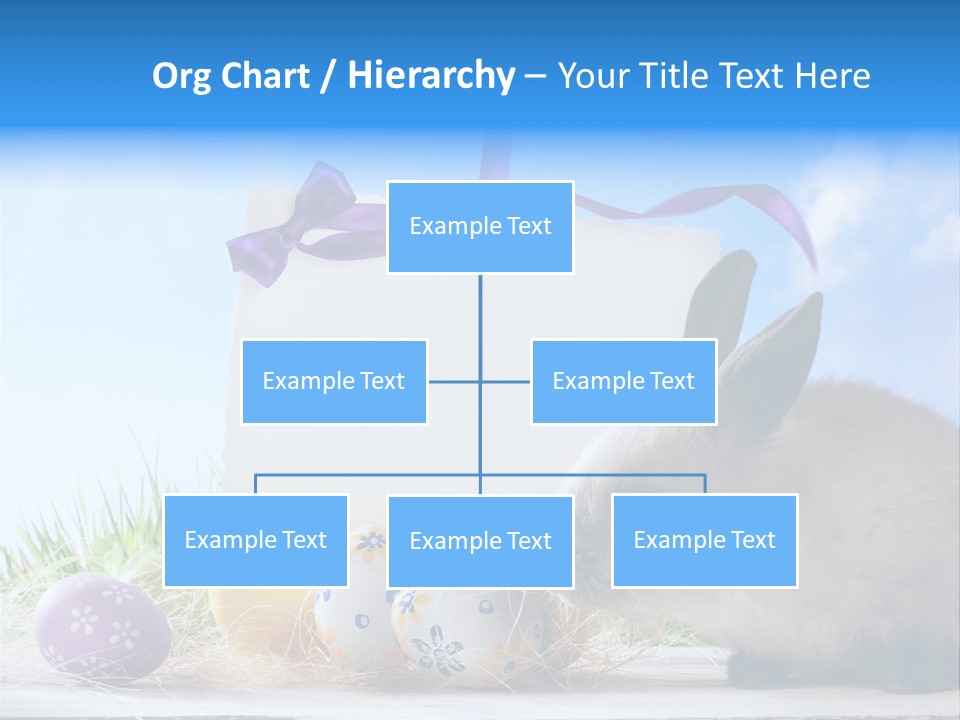 Org Chart / Hierarchy – Your Title Text Here

Example Text

Example Text

Example Text

Example Text

Example Text

Example Text